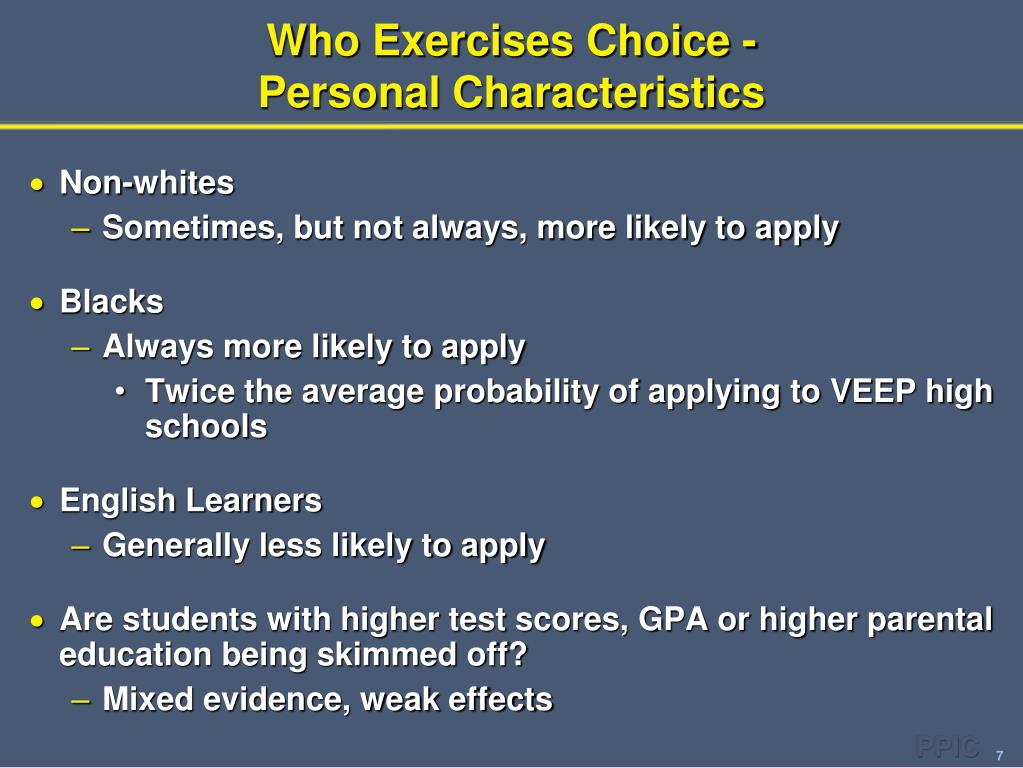 Who Exercises Choice - Personal Characteristics

• Non-whites
– Sometimes, but not always, more likely to apply

• Blacks
– Always more likely to apply
• Twice the average probability of applying to VEEP high schools

• English Learners
– Generally less likely to apply

• Are students with higher test scores, GPA or higher parental education being skimmed off?
– Mixed evidence, weak effects

PPIC 7